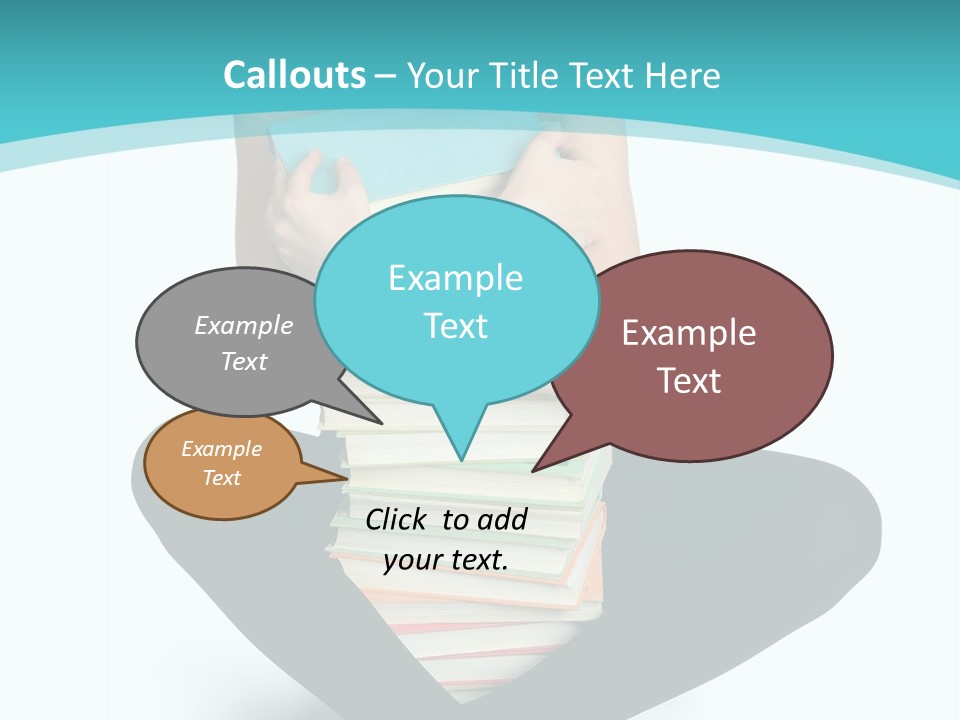 Callouts – Your Title Text Here

Example Text

Example Text

Example Text

Example Text

Click to add your text.